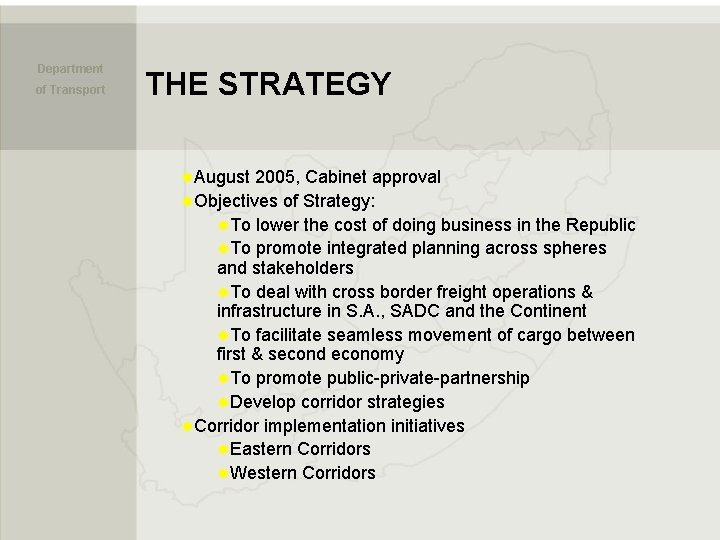 Department
of Transport

THE STRATEGY

August 2005, Cabinet approval
Objectives of Strategy:
To lower the cost of doing business in the Republic
To promote integrated planning across spheres and stakeholders
To deal with cross border freight operations & infrastructure in S.A., SADC and the Continent
To facilitate seamless movement of cargo between first & second economy
To promote public-private-partnership
Develop corridor strategies
Corridor implementation initiatives
Eastern Corridors
Western Corridors